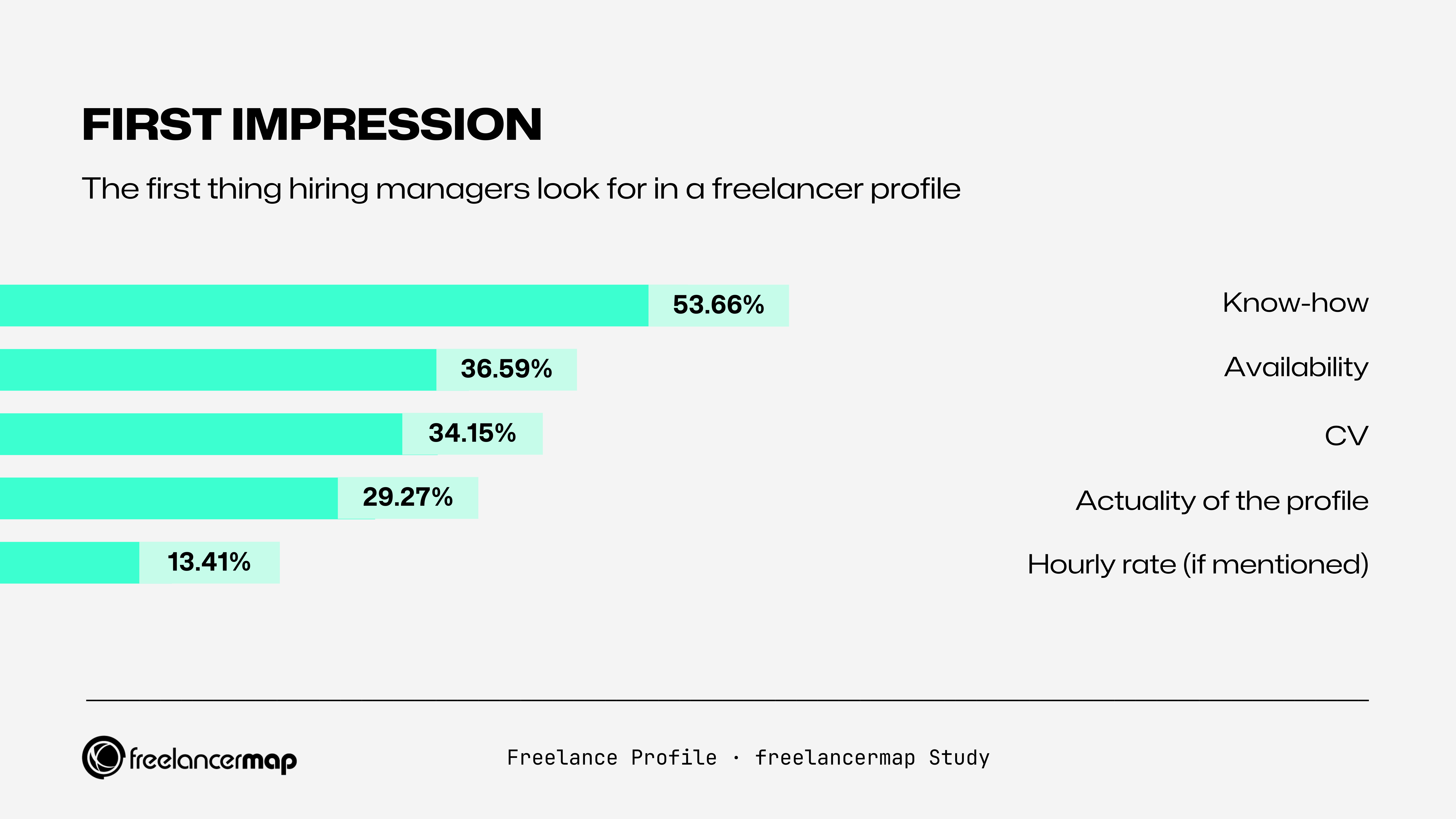 FIRST IMPRESSION

The first thing hiring managers look for in a freelancer profile

53.66% Know-how

36.59% Availability

34.15% CV

29.27% Actuality of the profile

13.41% Hourly rate (if mentioned)

freelancermap

Freelance Profile · freelancermap Study